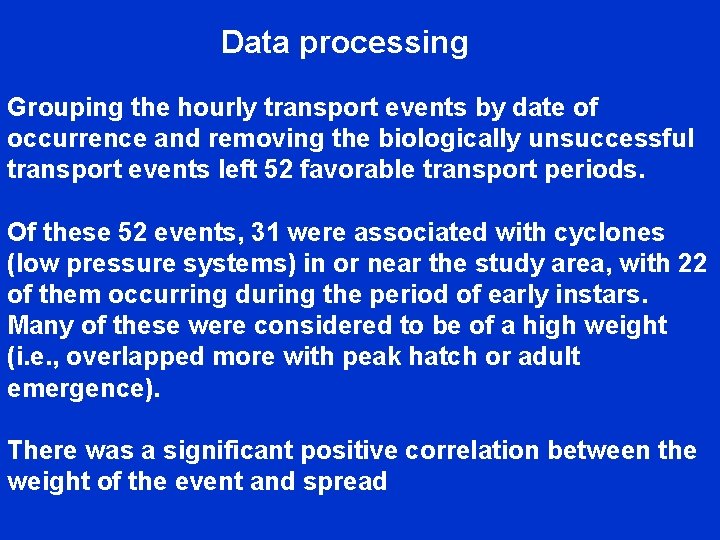 Data processing

Grouping the hourly transport events by date of occurrence and removing the biologically unsuccessful transport events left 52 favorable transport periods.

Of these 52 events, 31 were associated with cyclones (low pressure systems) in or near the study area, with 22 of them occurring during the period of early instars. Many of these were considered to be of a high weight (i.e., overlapped more with peak hatch or adult emergence).

There was a significant positive correlation between the weight of the event and spread